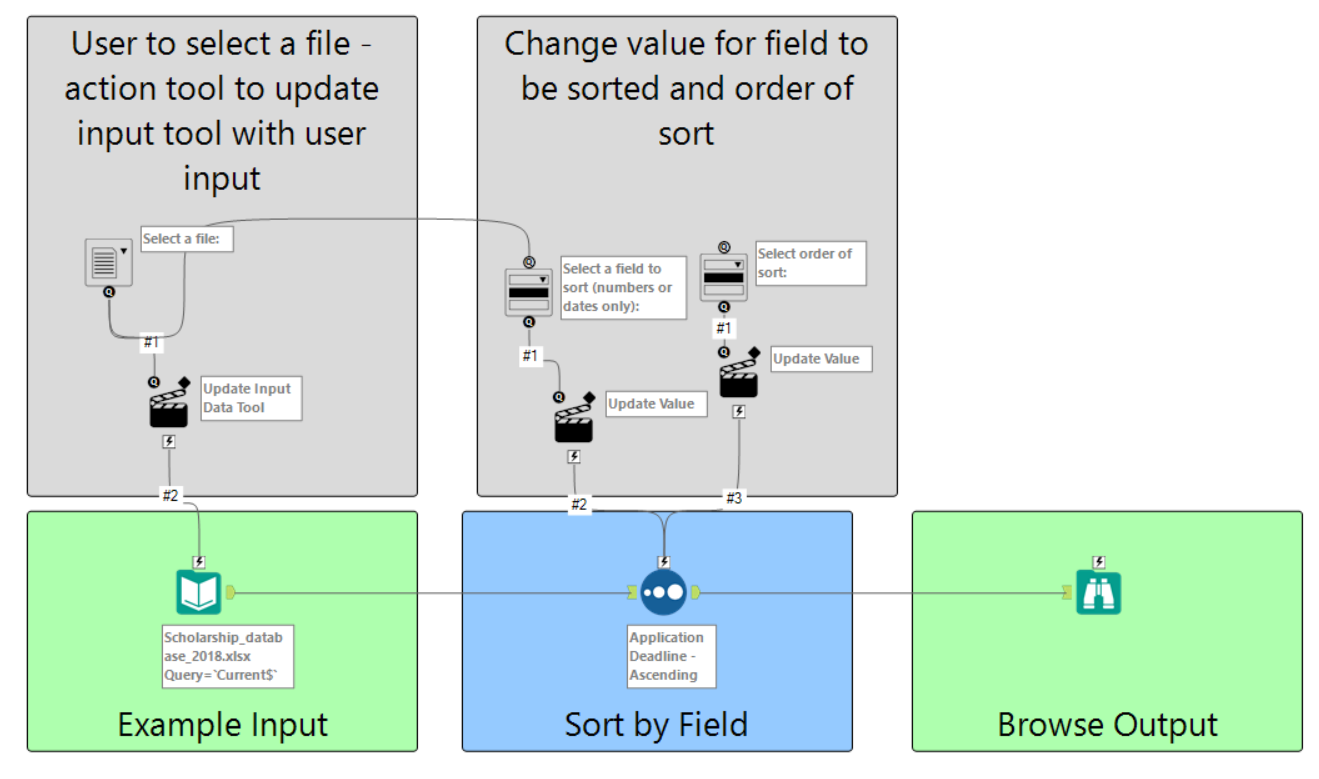 User to select a file - action tool to update input tool with user input

Select a file:

#1

Update Input Data Tool

#2

Change value for field to be sorted and order of sort

Select a field to sort (numbers or dates only):

#1

Update Value

Select order of sort:

#1

Update Value

#2

#3

Scholarship_database_2018.xlsx Query=`Current$`

Example Input

Application Deadline - Ascending

Sort by Field

Browse Output